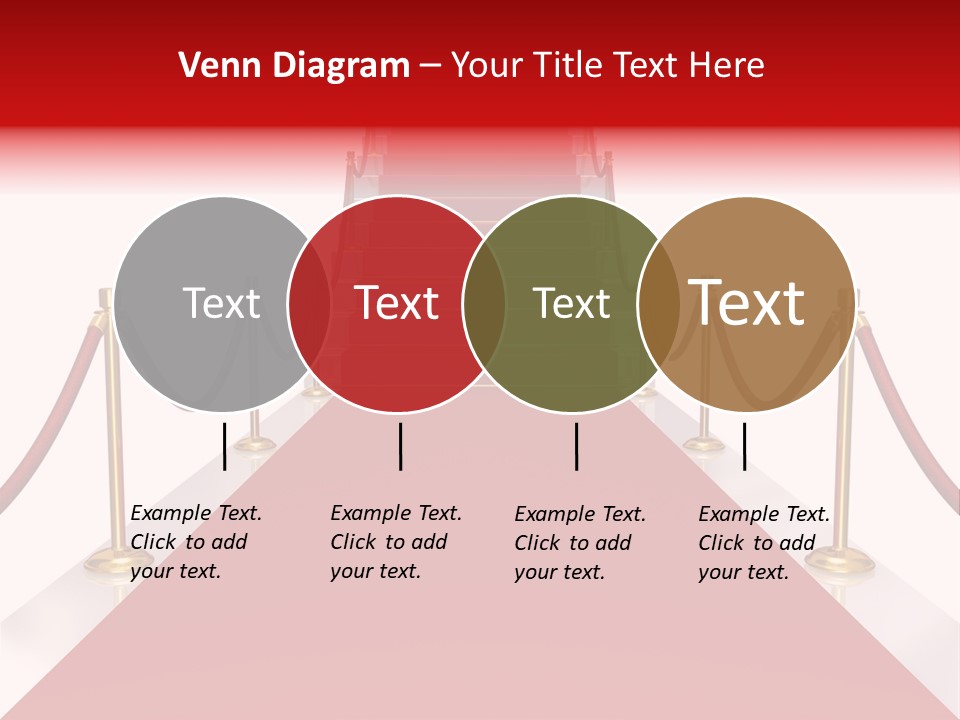 Venn Diagram – Your Title Text Here

Text

Text

Text

Text

Example Text. Click to add your text.

Example Text. Click to add your text.

Example Text. Click to add your text.

Example Text. Click to add your text.